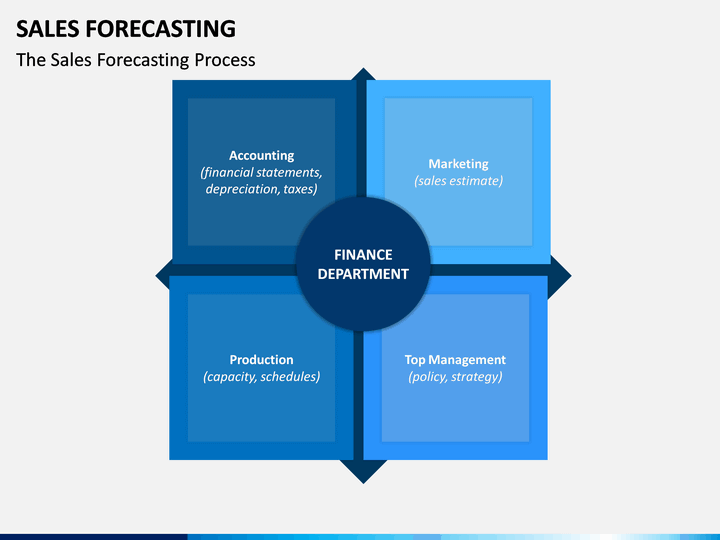 SALES FORECASTING

The Sales Forecasting Process

Accounting
(financial statements, depreciation, taxes)

Marketing
(sales estimate)

FINANCE DEPARTMENT

Production
(capacity, schedules)

Top Management
(policy, strategy)